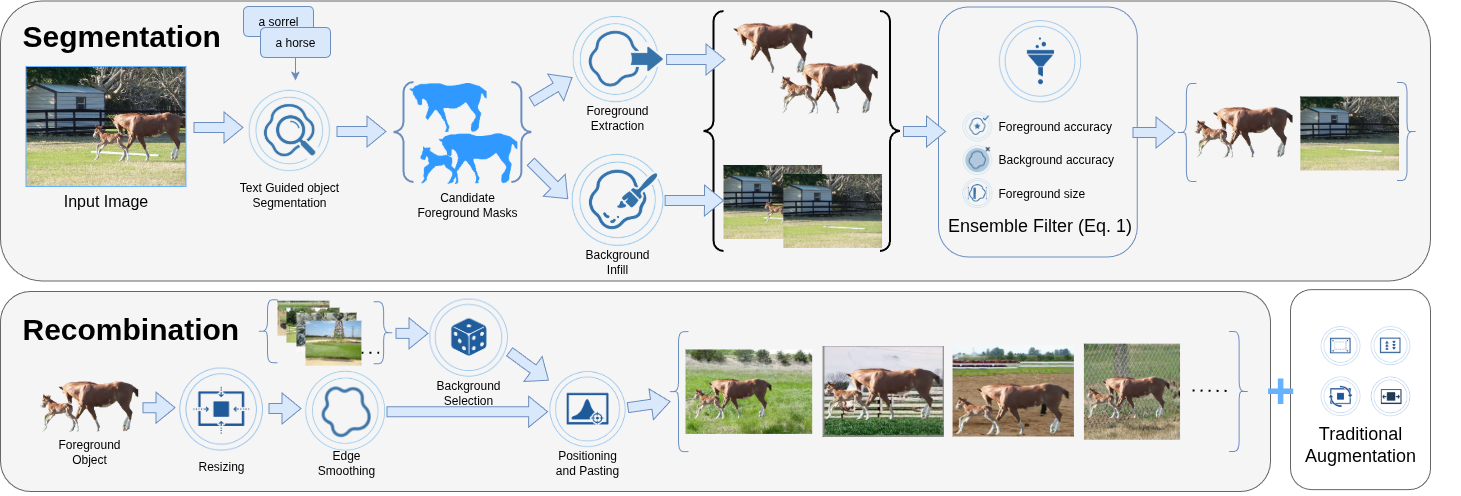 Segmentation

a sorrel
a horse

Input Image

Text Guided object Segmentation

Candidate Foreground Masks

Foreground Extraction

Background Infill

Foreground accuracy
Background accuracy
Foreground size

Ensemble Filter (Eq. 1)

Recombination

...

Background Selection

Foreground Object

Resizing

Edge Smoothing

Positioning and Pasting

.....

+

Traditional Augmentation